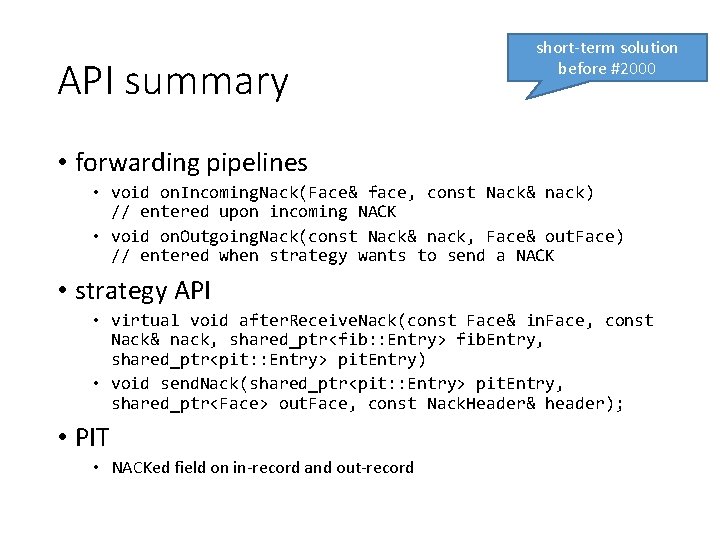 API summary

short-term solution before #2000

• forwarding pipelines
  • void onIncomingNack(Face& face, const Nack& nack) // entered upon incoming NACK
  • void onOutgoingNack(const Nack& nack, Face& outFace) // entered when strategy wants to send a NACK
• strategy API
  • virtual void afterReceiveNack(const Face& inFace, const Nack& nack, shared_ptr<fib::Entry> fibEntry, shared_ptr<pit::Entry> pitEntry)
  • void sendNack(shared_ptr<pit::Entry> pitEntry, shared_ptr<Face> outFace, const NackHeader& header);
• PIT
  • NACKed field on in-record and out-record